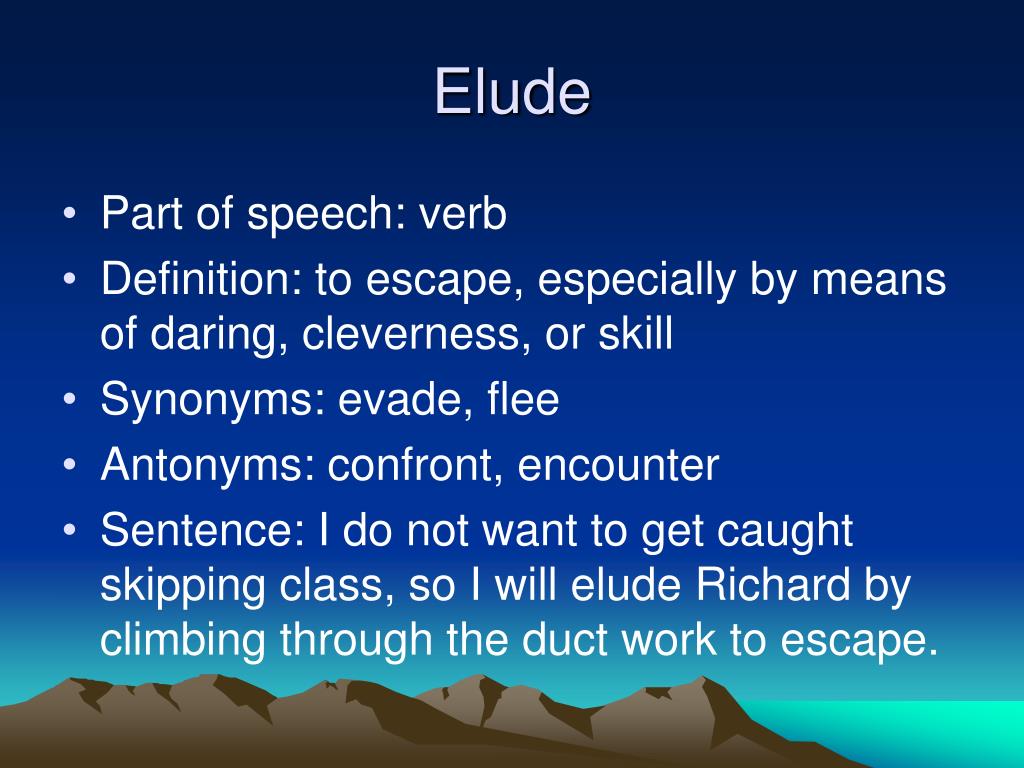 Elude

• Part of speech: verb
• Definition: to escape, especially by means of daring, cleverness, or skill
• Synonyms: evade, flee
• Antonyms: confront, encounter
• Sentence: I do not want to get caught skipping class, so I will elude Richard by climbing through the duct work to escape.